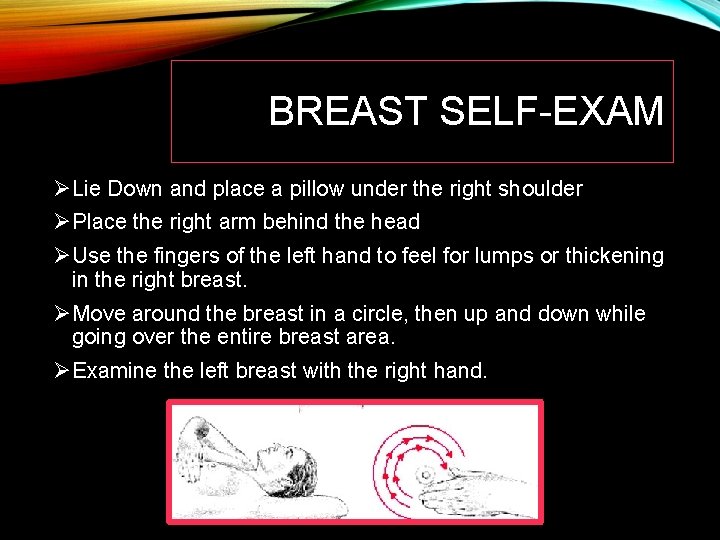 BREAST SELF-EXAM

➢Lie Down and place a pillow under the right shoulder

➢Place the right arm behind the head

➢Use the fingers of the left hand to feel for lumps or thickening in the right breast.

➢Move around the breast in a circle, then up and down while going over the entire breast area.

➢Examine the left breast with the right hand.